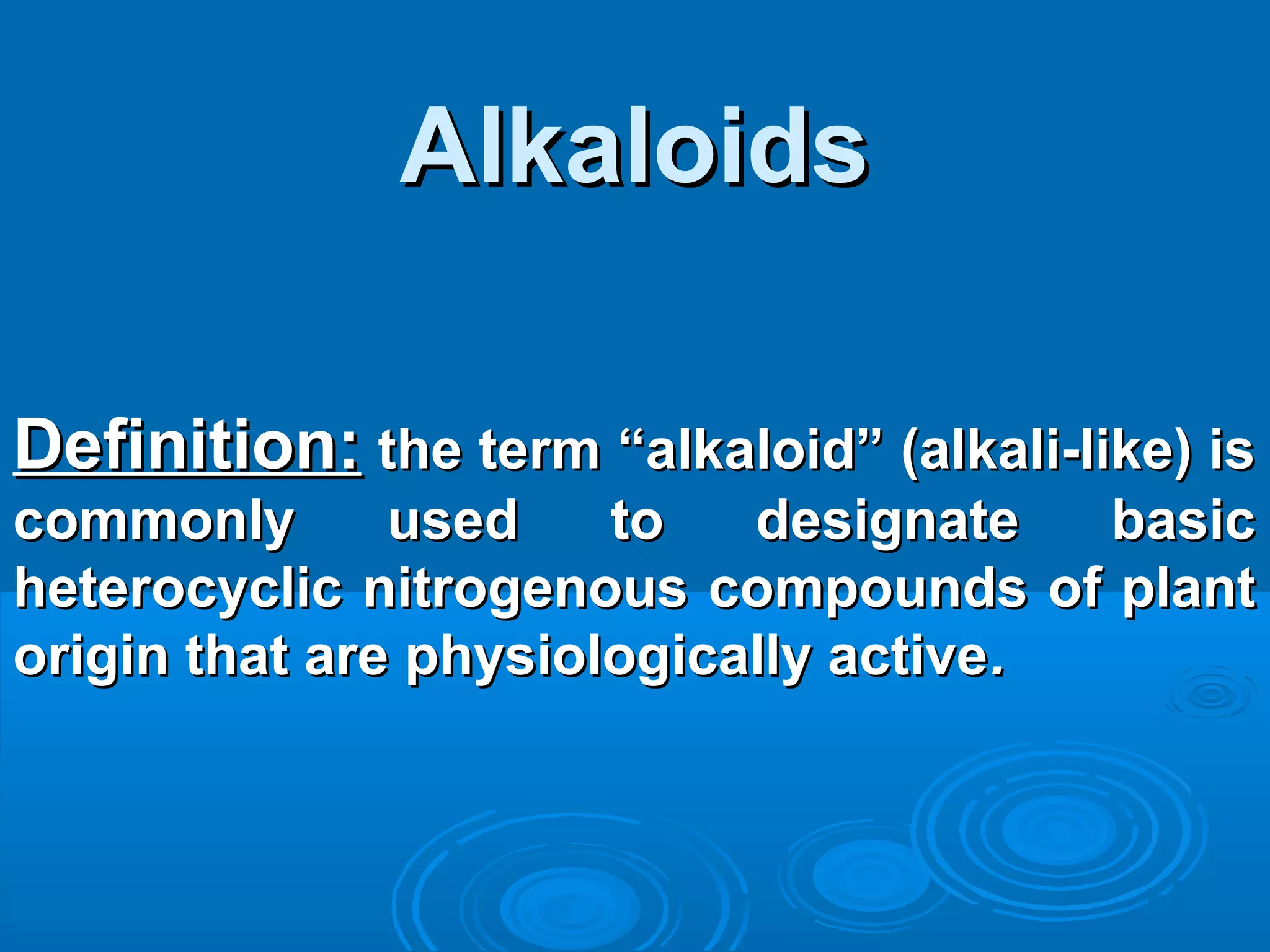 Alkaloids

Definition: the term “alkaloid” (alkali-like) is commonly used to designate basic heterocyclic nitrogenous compounds of plant origin that are physiologically active.